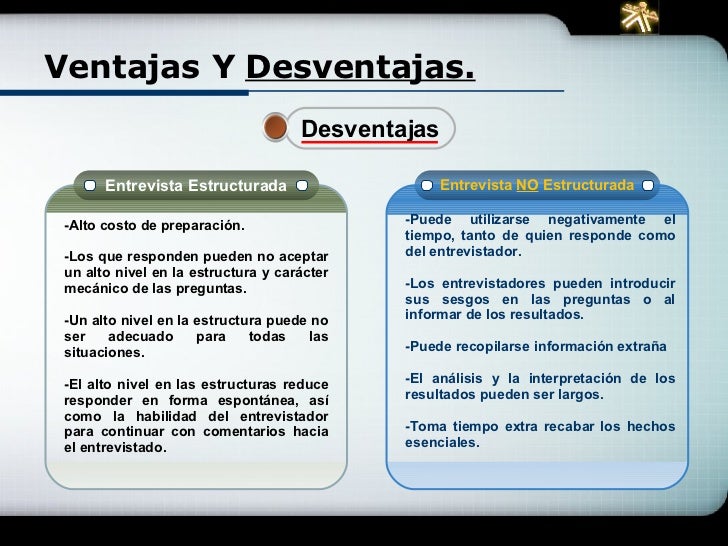 Ventajas Y Desventajas.

Desventajas

Entrevista Estructurada

-Alto costo de preparación.

-Los que responden pueden no aceptar un alto nivel en la estructura y carácter mecánico de las preguntas.

-Un alto nivel en la estructura puede no ser adecuado para todas las situaciones.

-El alto nivel en las estructuras reduce responder en forma espontánea, así como la habilidad del entrevistador para continuar con comentarios hacia el entrevistado.

Entrevista NO Estructurada

-Puede utilizarse negativamente el tiempo, tanto de quien responde como del entrevistador.

-Los entrevistadores pueden introducir sus sesgos en las preguntas o al informar de los resultados.

-Puede recopilarse información extraña

-El análisis y la interpretación de los resultados pueden ser largos.

-Toma tiempo extra recabar los hechos esenciales.